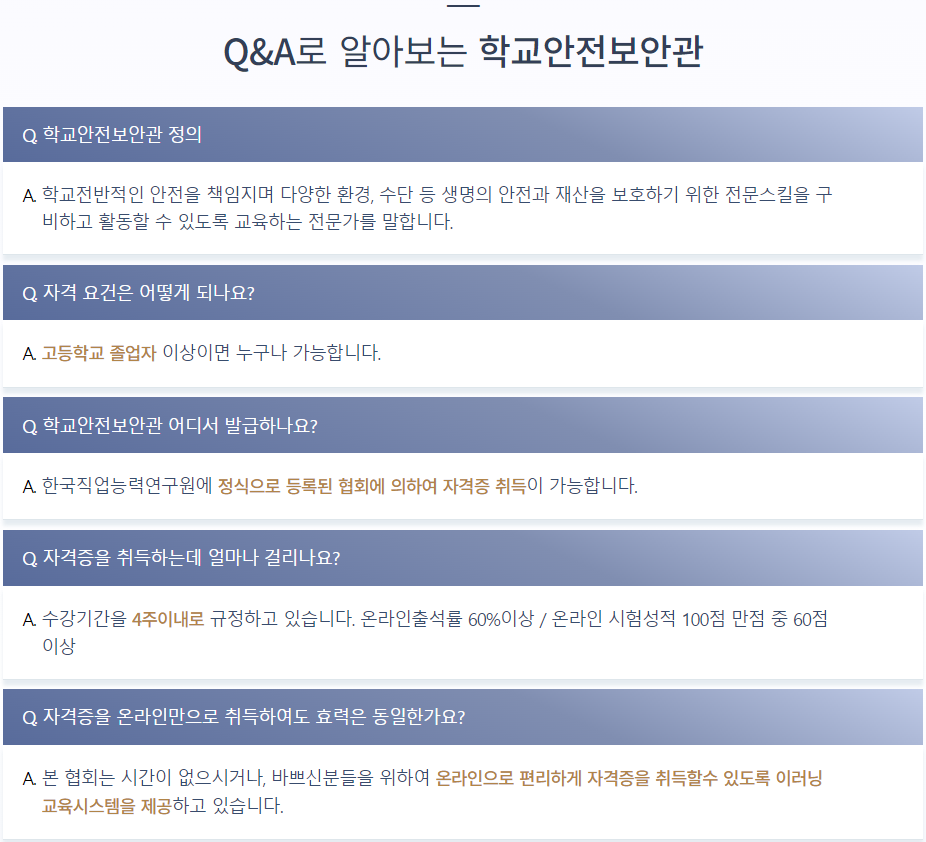 Q&A로 알아보는 학교안전보안관

Q. 학교안전보안관 정의

A. 학교전반적인 안전을 책임지며 다양한 환경, 수단 등 생명의 안전과 재산을 보호하기 위한 전문스킬을 구비하고 활동할 수 있도록 교육하는 전문가를 말합니다.

Q. 자격 요건은 어떻게 되나요?

A. 고등학교 졸업자 이상이면 누구나 가능합니다.

Q. 학교안전보안관 어디서 발급하나요?

A. 한국직업능력연구원에 정식으로 등록된 협회에 의하여 자격증 취득이 가능합니다.

Q. 자격증을 취득하는데 얼마나 걸리나요?

A. 수강기간을 4주이내로 규정하고 있습니다. 온라인출석률 60%이상 / 온라인 시험성적 100점 만점 중 60점 이상

Q. 자격증을 온라인만으로 취득하여도 효력은 동일한가요?

A. 본 협회는 시간이 없으시거나, 바쁘신분들을 위하여 온라인으로 편리하게 자격증을 취득할수 있도록 이러닝 교육시스템을 제공하고 있습니다.